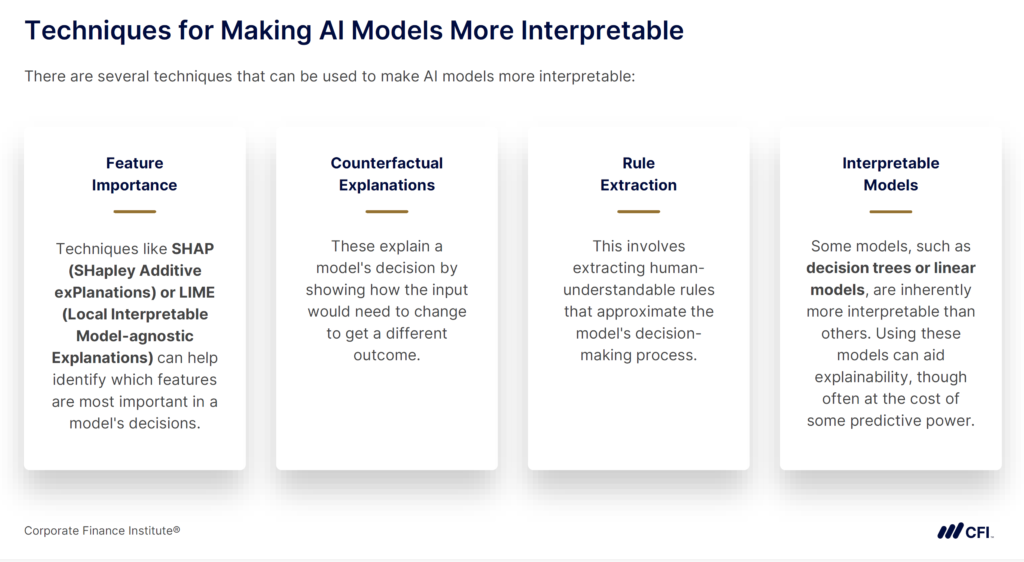 Techniques for Making AI Models More Interpretable

There are several techniques that can be used to make AI models more interpretable:

Feature Importance

Techniques like SHAP (SHapley Additive exPlanations) or LIME (Local Interpretable Model-agnostic Explanations) can help identify which features are most important in a model's decisions.

Counterfactual Explanations

These explain a model's decision by showing how the input would need to change to get a different outcome.

Rule Extraction

This involves extracting human-understandable rules that approximate the model's decision-making process.

Interpretable Models

Some models, such as decision trees or linear models, are inherently more interpretable than others. Using these models can aid explainability, though often at the cost of some predictive power.

Corporate Finance Institute®

CFI.